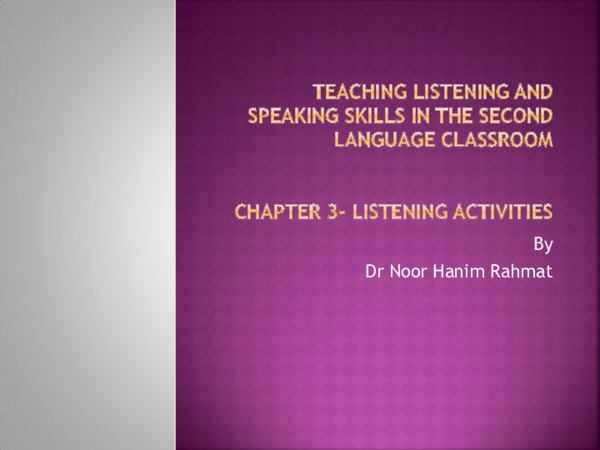 TEACHING LISTENING AND SPEAKING SKILLS IN THE SECOND LANGUAGE CLASSROOM

CHAPTER 3- LISTENING ACTIVITIES

By
Dr Noor Hanim Rahmat